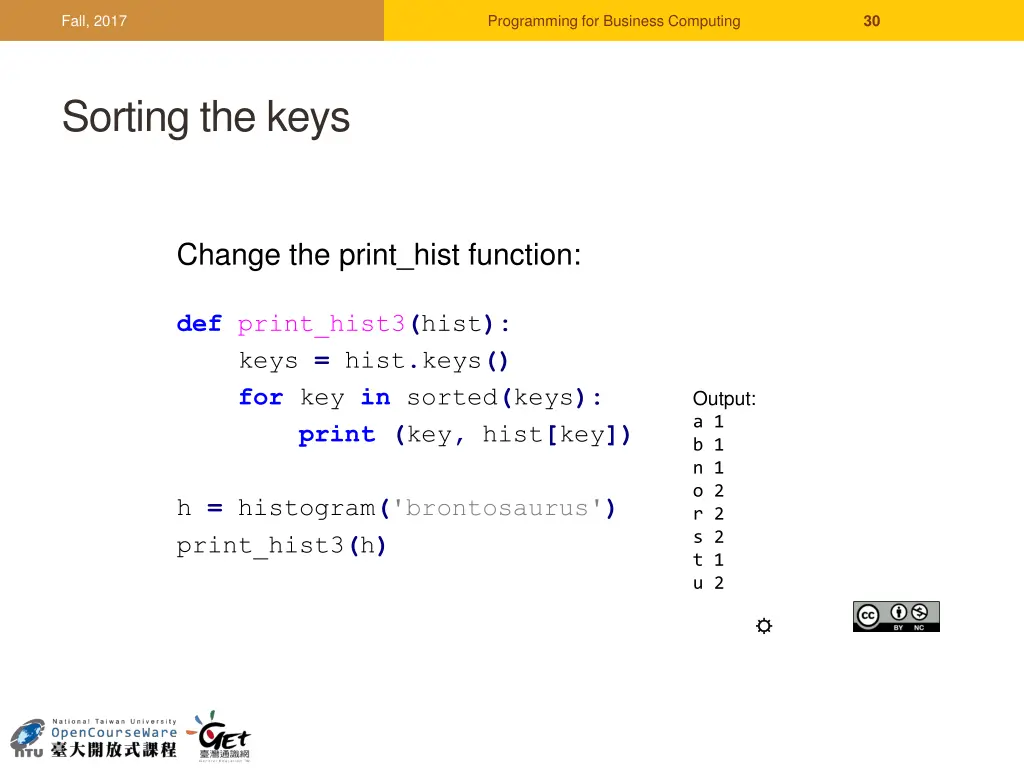 Fall, 2017

Programming for Business Computing

30

Sorting the keys

Change the print_hist function:

def print_hist3(hist):
    keys = hist.keys()
    for key in sorted(keys):
        print (key, hist[key])

h = histogram('brontosaurus')
print_hist3(h)

Output:
a 1
b 1
n 1
o 2
r 2
s 2
t 1
u 2

BY NC

National Taiwan University
OpenCourseWare
NTU 臺大開放式課程

GET
臺灣通識網